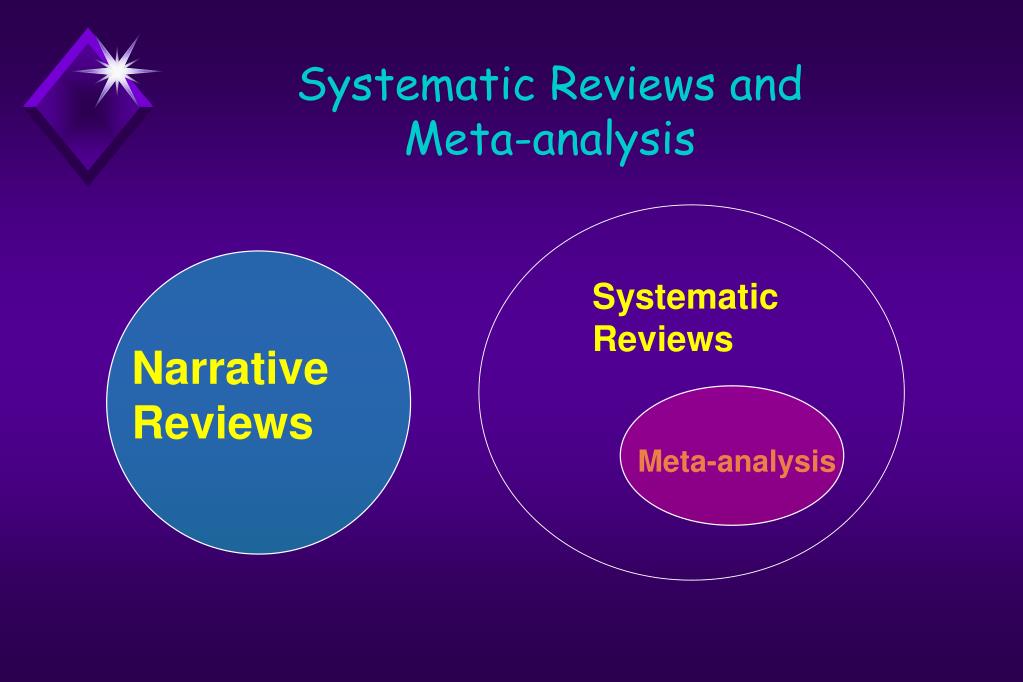 Systematic Reviews and Meta-analysis

Narrative Reviews

Systematic Reviews

Meta-analysis